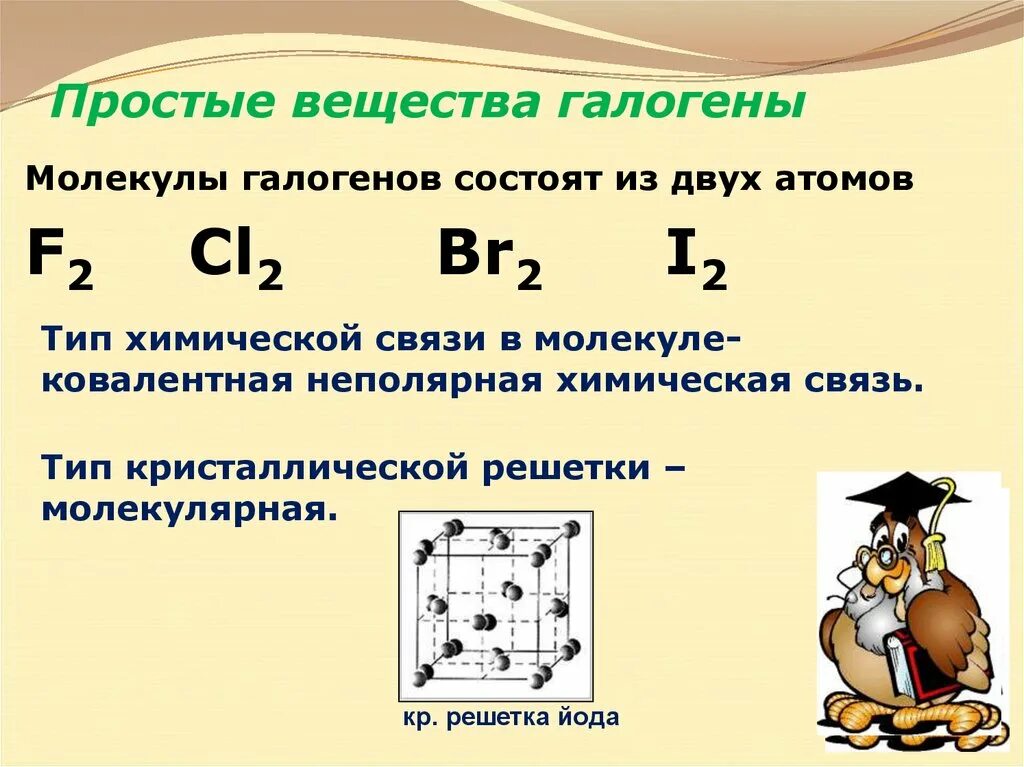 Простые вещества галогены

Молекулы галогенов состоят из двух атомов

$F_2$ $Cl_2$ $Br_2$ $I_2$

Тип химической связи в молекуле- ковалентная неполярная химическая связь.

Тип кристаллической решетки – молекулярная.

кр. решетка йода